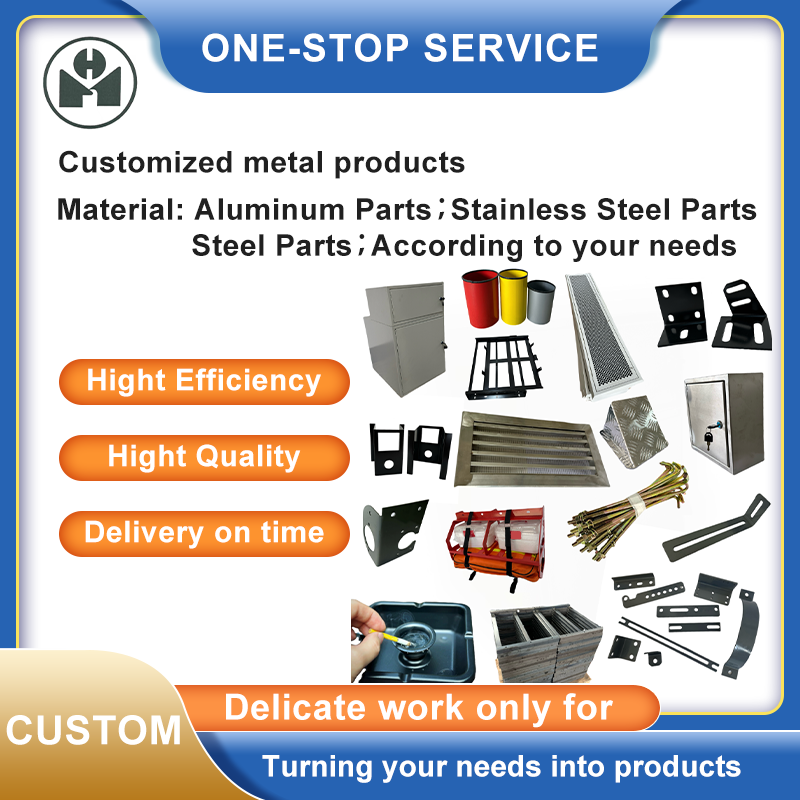 ONE-STOP SERVICE

Customized metal products

Material: Aluminum Parts；Stainless Steel Parts
Steel Parts；According to your needs

Hight Efficiency

Hight Quality

Delivery on time

CUSTOM

Delicate work only for

Turning your needs into products